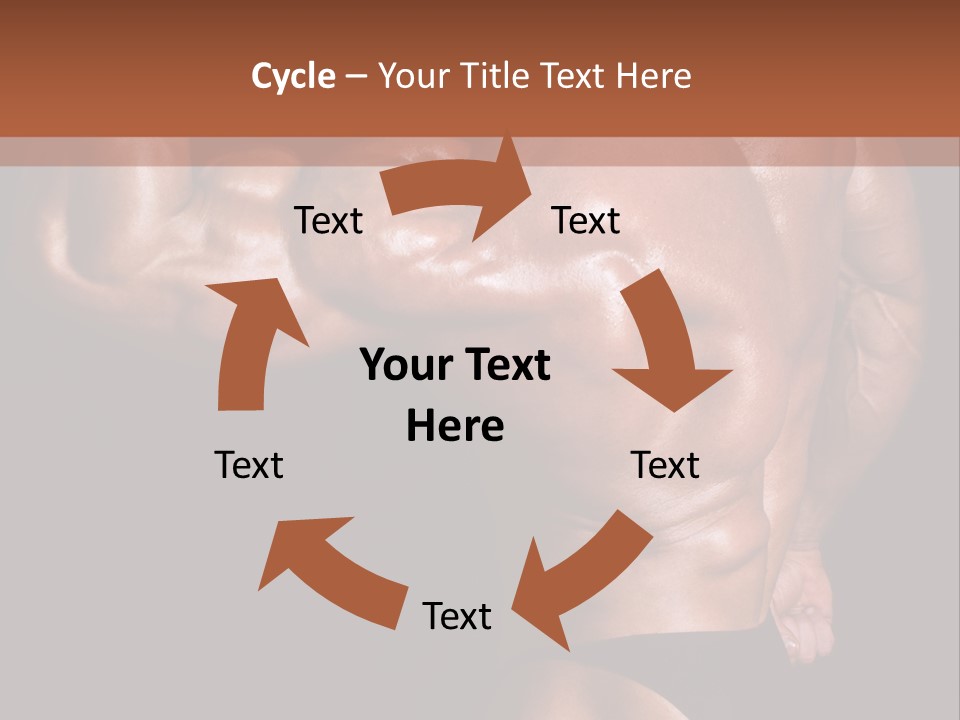 Cycle – Your Title Text Here

Text

Text

Your Text Here

Text

Text

Text